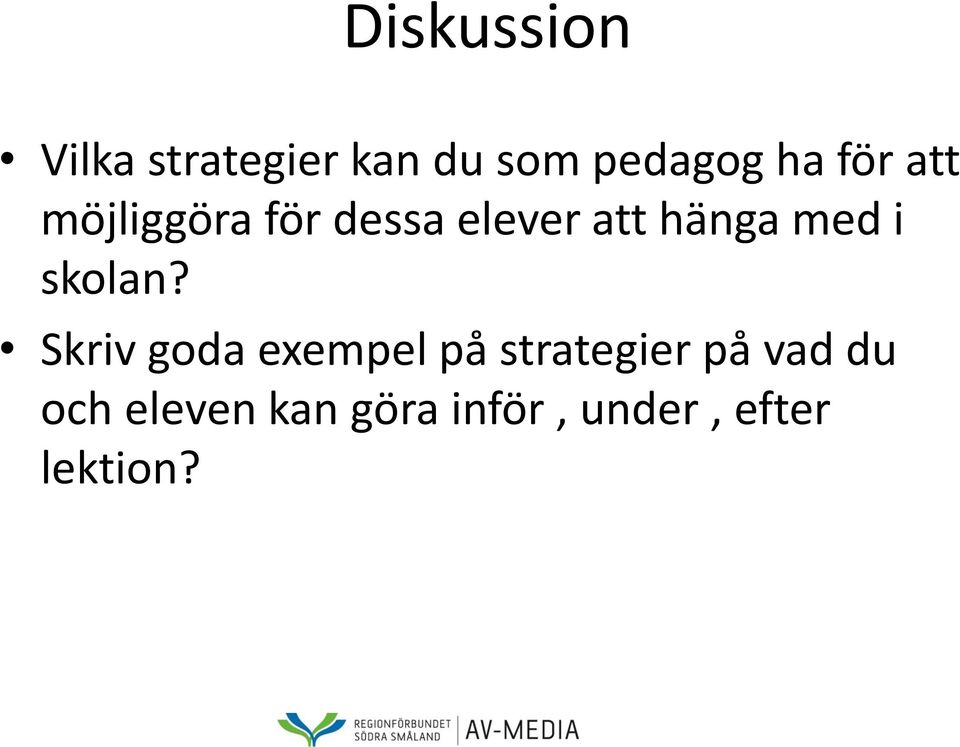 Diskussion

• Vilka strategier kan du som pedagog ha för att möjliggöra för dessa elever att hänga med i skolan?

• Skriv goda exempel på strategier på vad du och eleven kan göra inför , under , efter lektion?

REGIONFÖRBUNDET SÖDRA SMÅLAND | AV-MEDIA